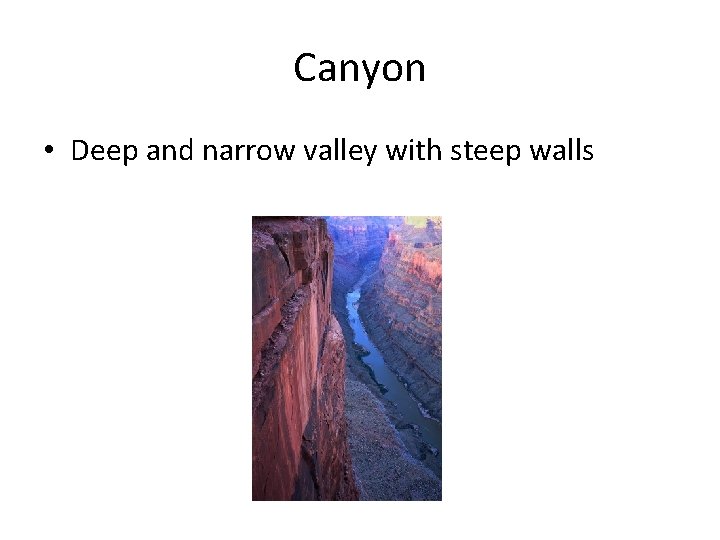 Canyon

• Deep and narrow valley with steep walls